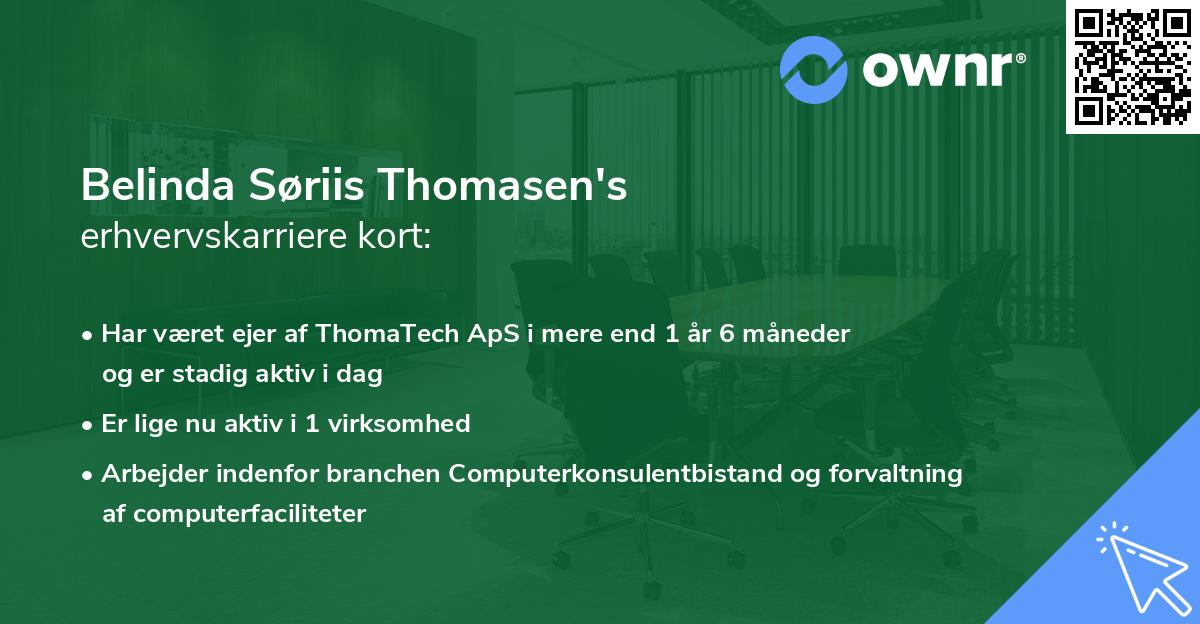 ownr®

Belinda Søriis Thomasen's
erhvervskarriere kort:

• Har været ejer af ThomaTech ApS i mere end 1 år 6 måneder og er stadig aktiv i dag
• Er lige nu aktiv i 1 virksomhed
• Arbejder indenfor branchen Computerkonsulentbistand og forvaltning af computerfaciliteter